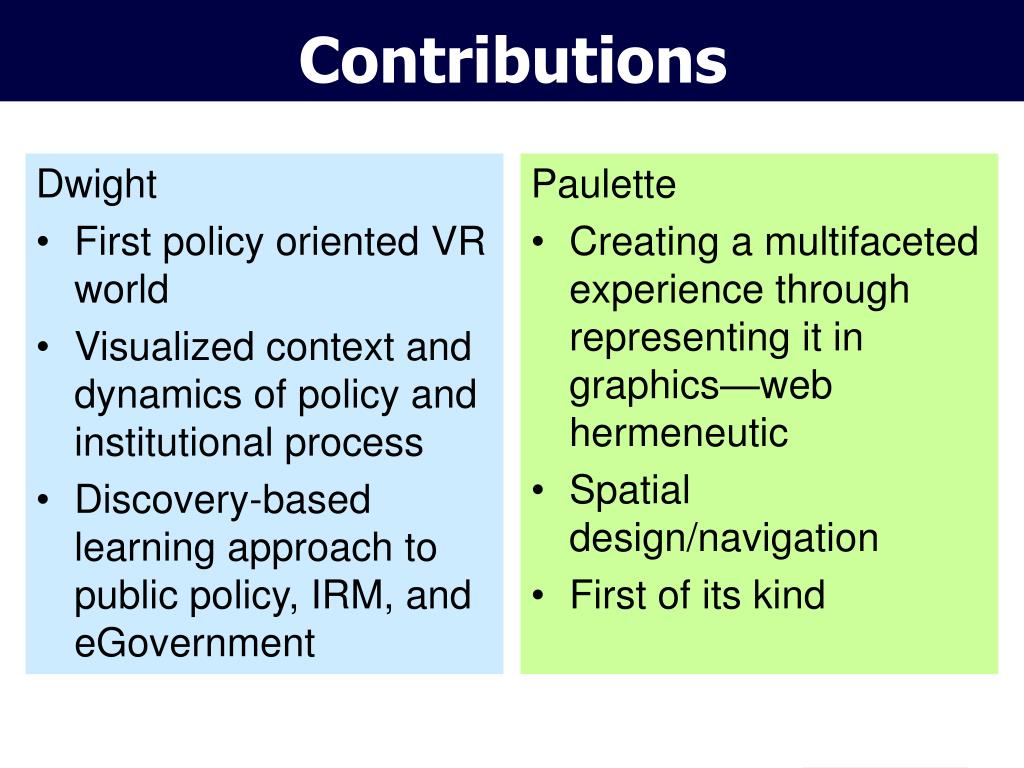 Contributions

Dwight
• First policy oriented VR world
• Visualized context and dynamics of policy and institutional process
• Discovery-based learning approach to public policy, IRM, and eGovernment

Paulette
• Creating a multifaceted experience through representing it in graphics—web hermeneutic
• Spatial design/navigation
• First of its kind